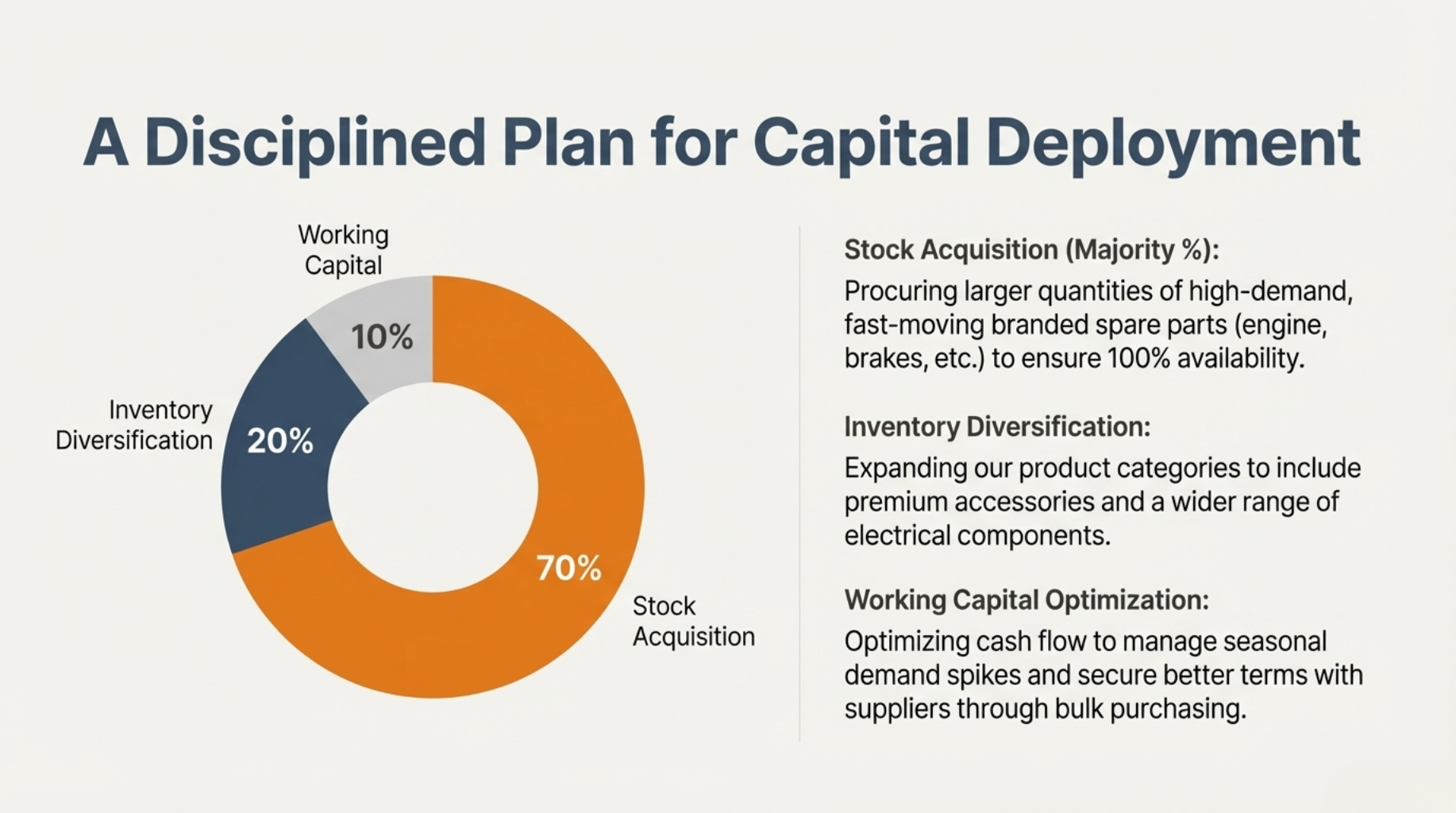 A Disciplined Plan for Capital Deployment

Working Capital
10%
Inventory Diversification
20%
70%
Stock Acquisition

Stock Acquisition (Majority %):
Procuring larger quantities of high-demand, fast-moving branded spare parts (engine, brakes, etc.) to ensure 100% availability.

Inventory Diversification:
Expanding our product categories to include premium accessories and a wider range of electrical components.

Working Capital Optimization:
Optimizing cash flow to manage seasonal demand spikes and secure better terms with suppliers through bulk purchasing.